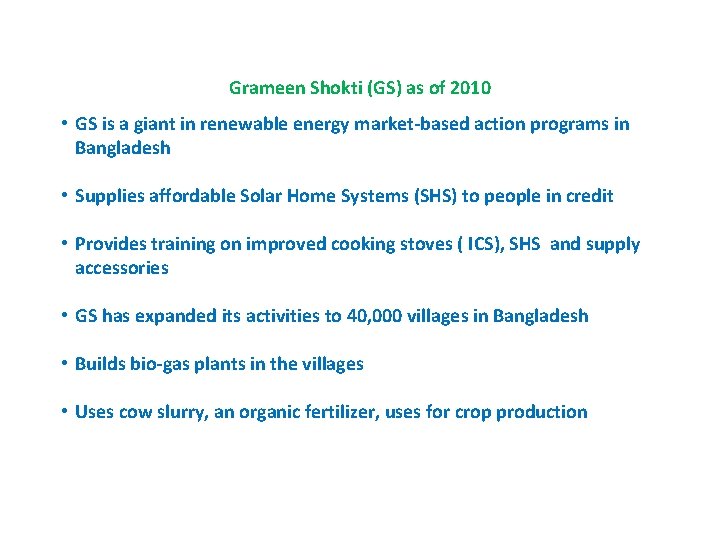 Grameen Shokti (GS) as of 2010

• GS is a giant in renewable energy market-based action programs in Bangladesh

• Supplies affordable Solar Home Systems (SHS) to people in credit

• Provides training on improved cooking stoves ( ICS), SHS and supply accessories

• GS has expanded its activities to 40,000 villages in Bangladesh

• Builds bio-gas plants in the villages

• Uses cow slurry, an organic fertilizer, uses for crop production